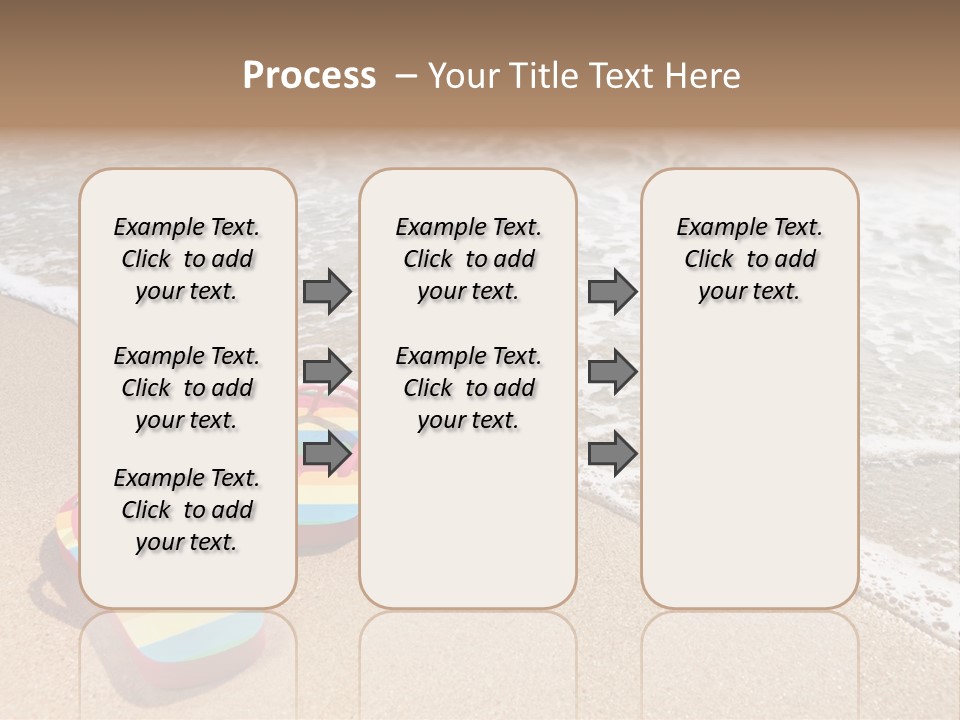 Process – Your Title Text Here

Example Text. Click to add your text.

Example Text. Click to add your text.

Example Text. Click to add your text.

Example Text. Click to add your text.

Example Text. Click to add your text.

Example Text. Click to add your text.